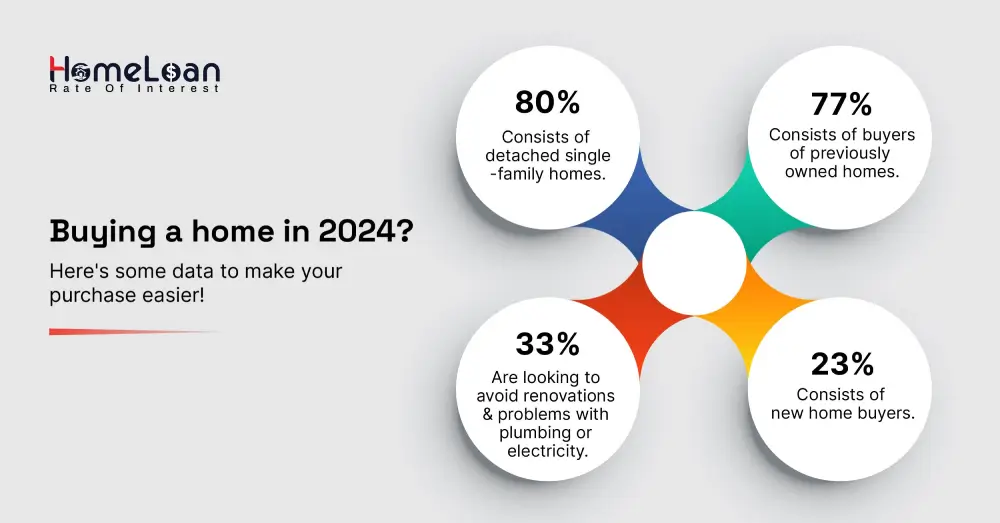 HomeLoan
Rate Of Interest

Buying a home in 2024?

Here's some data to make your purchase easier!

80%
Consists of detached single -family homes.

77%
Consists of buyers of previously owned homes.

33%
Are looking to avoid renovations & problems with plumbing or electricity.

23%
Consists of new home buyers.